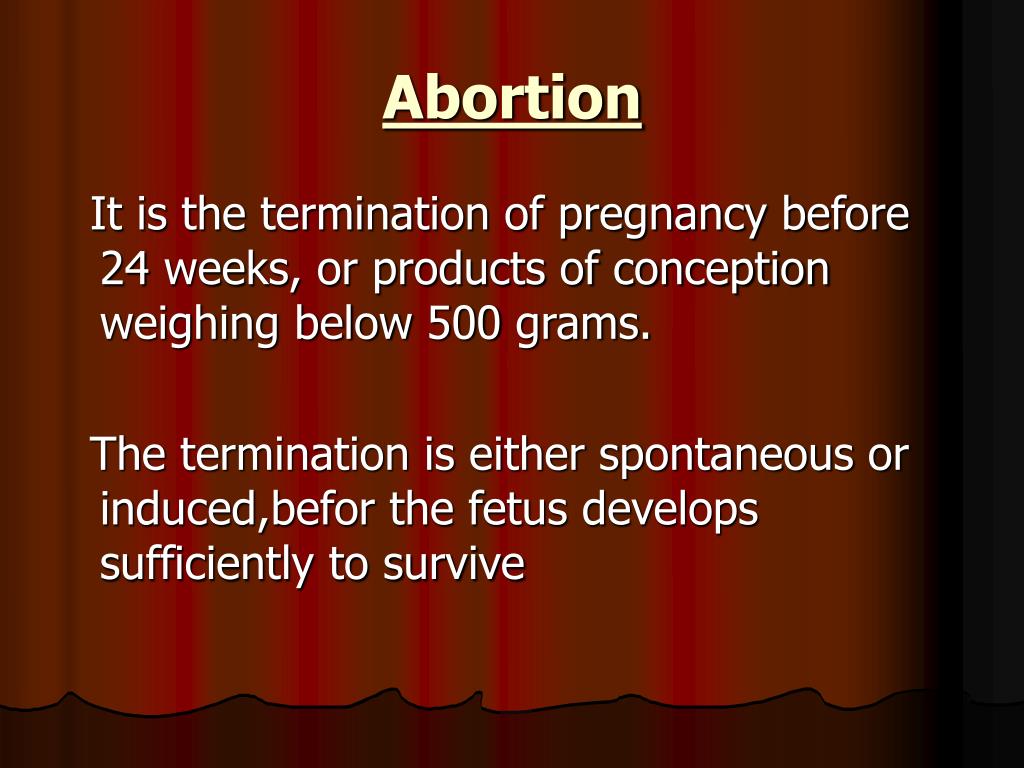 Abortion

It is the termination of pregnancy before 24 weeks, or products of conception weighing below 500 grams.

The termination is either spontaneous or induced,befor the fetus develops sufficiently to survive